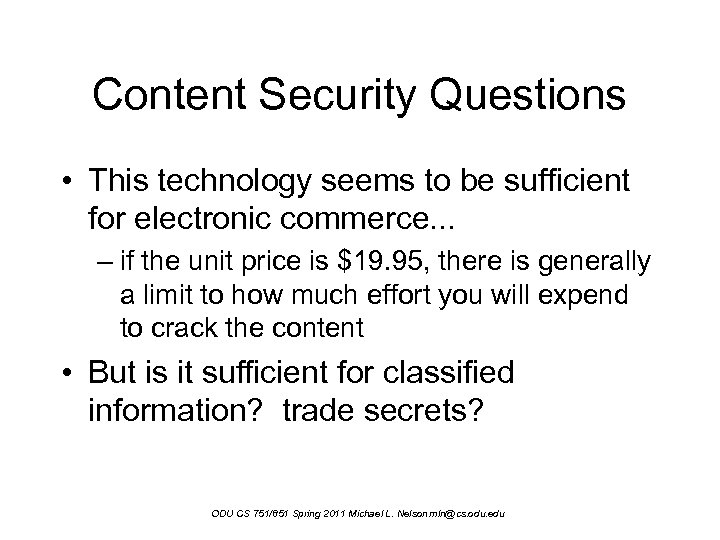 Content Security Questions

• This technology seems to be sufficient for electronic commerce...

– if the unit price is \$19.95, there is generally a limit to how much effort you will expend to crack the content

• But is it sufficient for classified information? trade secrets?

ODU CS 751/851 Spring 2011 Michael L. Nelson mln@cs.odu.edu